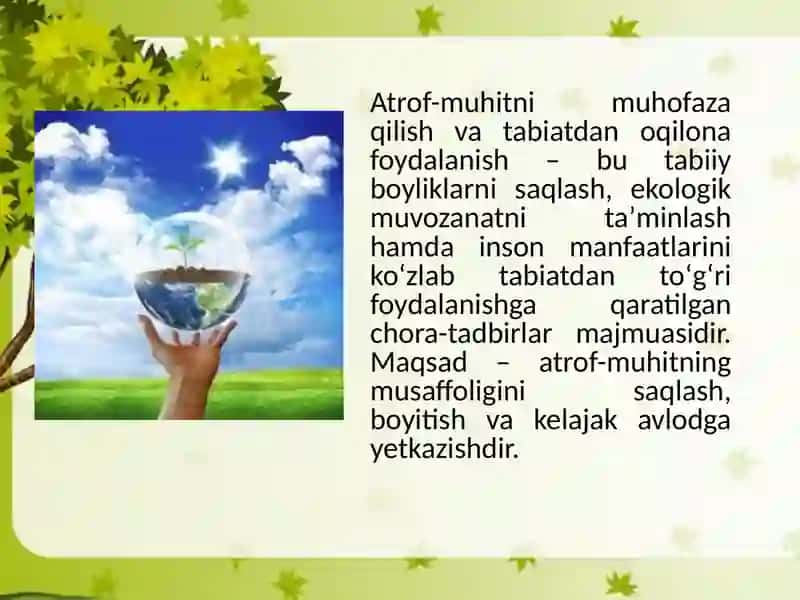 Atrof-muhitni muhofaza qilish va tabiatdan oqilona foydalanish – bu tabiiy boyliklarni saqlash, ekologik muvozanatni ta’minlash hamda inson manfaatlarini ko‘zlab tabiatdan to‘g‘ri foydalanishga qaratilgan chora-tadbirlar majmuasidir. Maqsad – atrof-muhitning musaffoligini saqlash, boyitish va kelajak avlodga yetkazishdir.